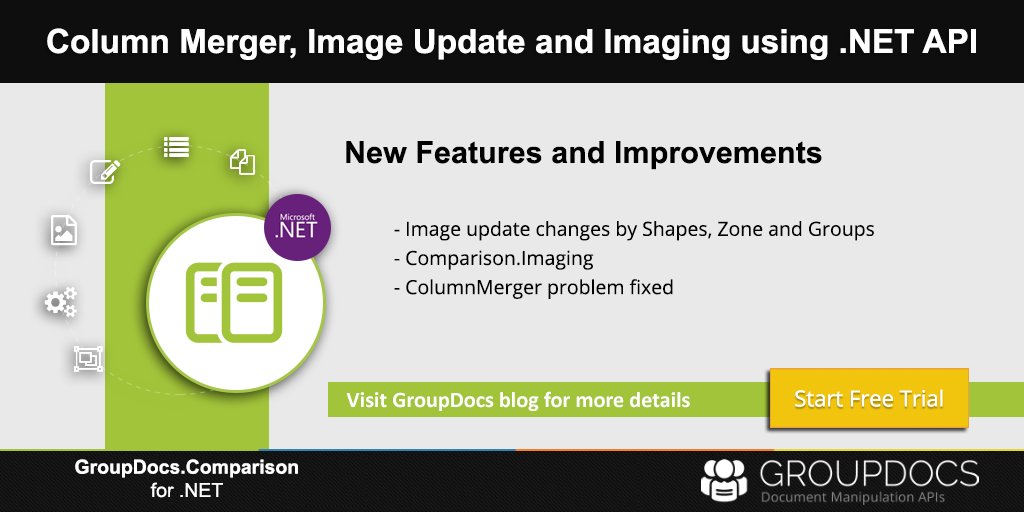 Column Merger, Image Update and Imaging using .NET API

Microsoft .NET

New Features and Improvements

- Image update changes by Shapes, Zone and Groups
- Comparison.Imaging
- ColumnMerger problem fixed

Visit GroupDocs blog for more details

Start Free Trial

GroupDocs.Comparison for .NET

GROUPDOCS
Document Manipulation APIs